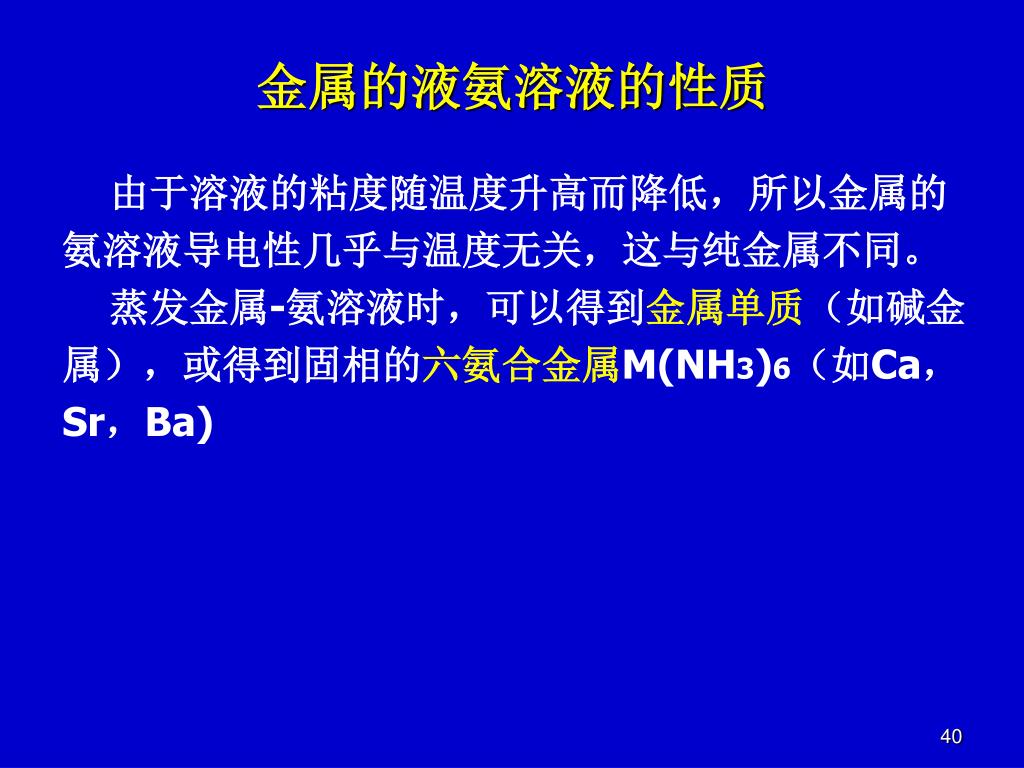 金属的液氨溶液的性质

由于溶液的粘度随温度升高而降低，所以金属的氨溶液导电性几乎与温度无关，这与纯金属不同。

蒸发金属-氨溶液时，可以得到金属单质（如碱金属），或得到固相的六氨合金属$M(NH_3)_6$（如Ca，Sr，Ba)

40